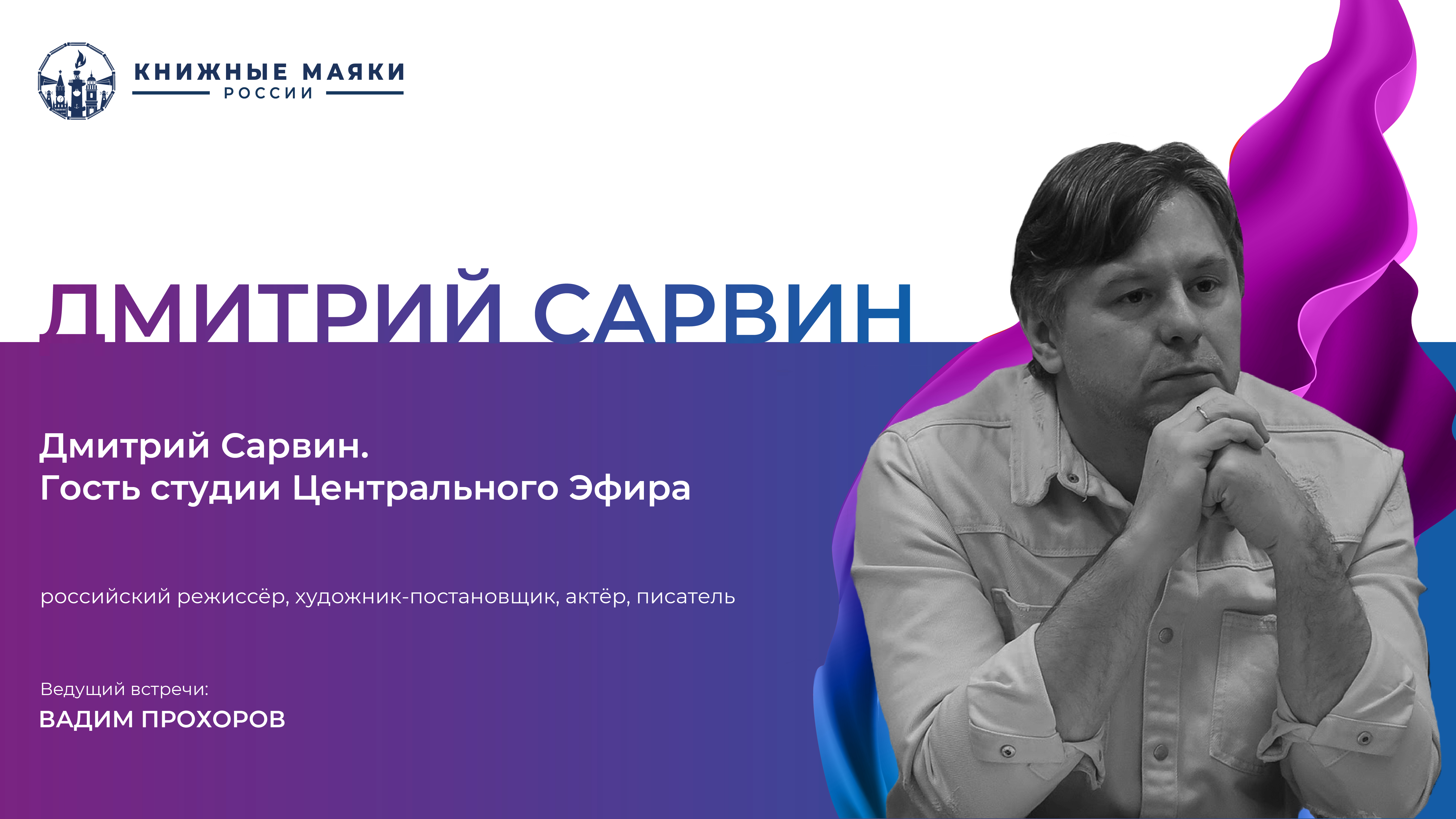 КНИЖНЫЕ МАЯКИ
РОССИИ

ДМИТРИЙ САРВИН

Дмитрий Сарвин.
Гость студии Центрального Эфира

российский режиссёр, художник-постановщик, актёр, писатель

Ведущий встречи:
ВАДИМ ПРОХОРОВ